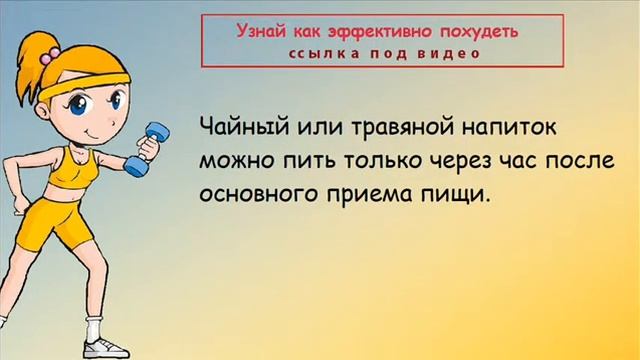 Узнай как эффективно похудеть
ссылка под видео

Чайный или травяной напиток можно пить только через час после основного приема пищи.